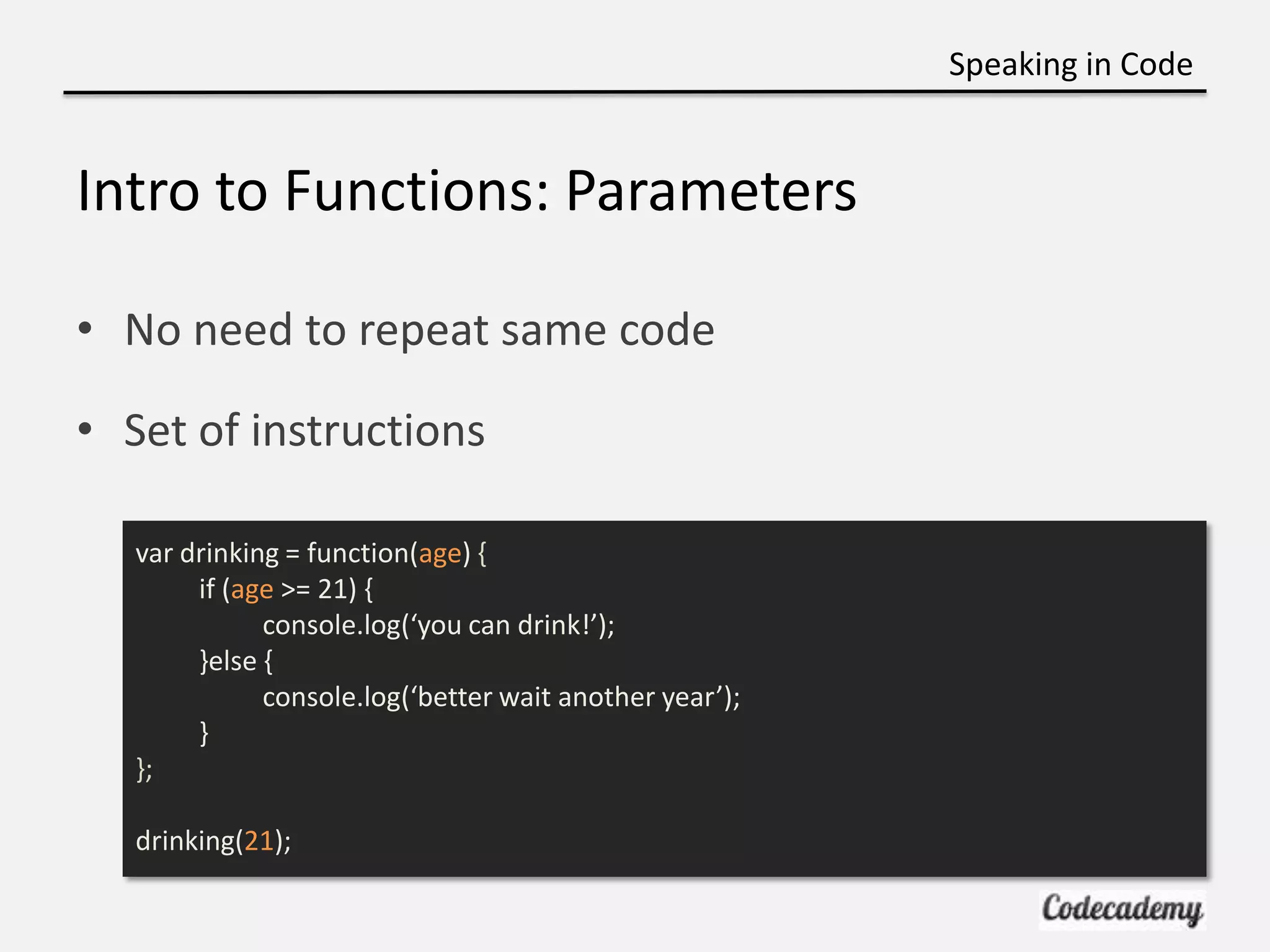 Speaking in Code

Intro to Functions: Parameters

• No need to repeat same code

• Set of instructions

var drinking = function(age) {
	if (age >= 21) {
		console.log(‘you can drink!’);
	}else {
		console.log(‘better wait another year’);
	}
};

drinking(21);

Codecademy